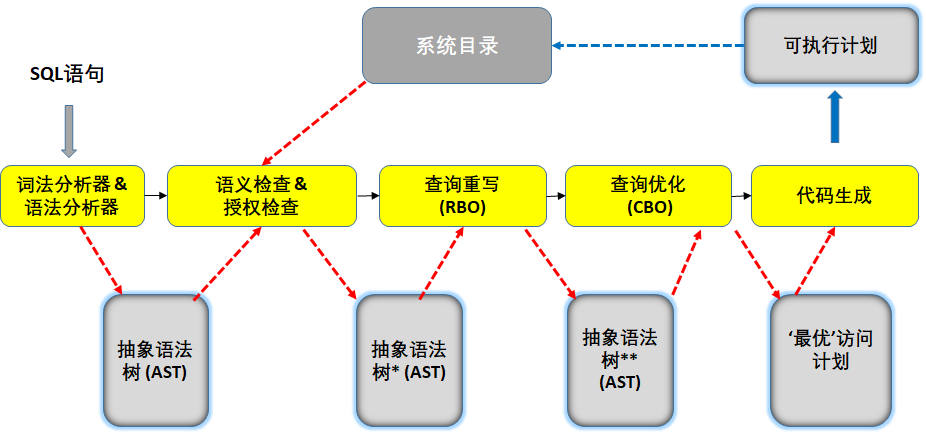 系统目录

可执行计划

SQL语句

词法分析器 & 语法分析器

语义检查 & 授权检查

查询重写 (RBO)

查询优化 (CBO)

代码生成

抽象语法树 (AST)

抽象语法树* (AST)

抽象语法树** (AST)

‘最优’访问计划